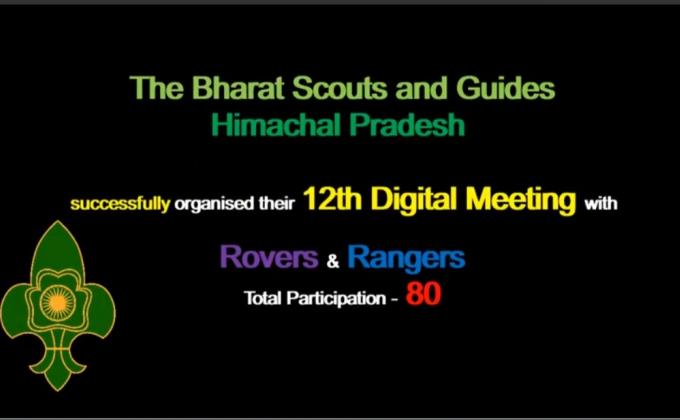 The Bharat Scouts and Guides
Himachal Pradesh

successfully organised their 12th Digital Meeting with

Rovers & Rangers
Total Participation - 80